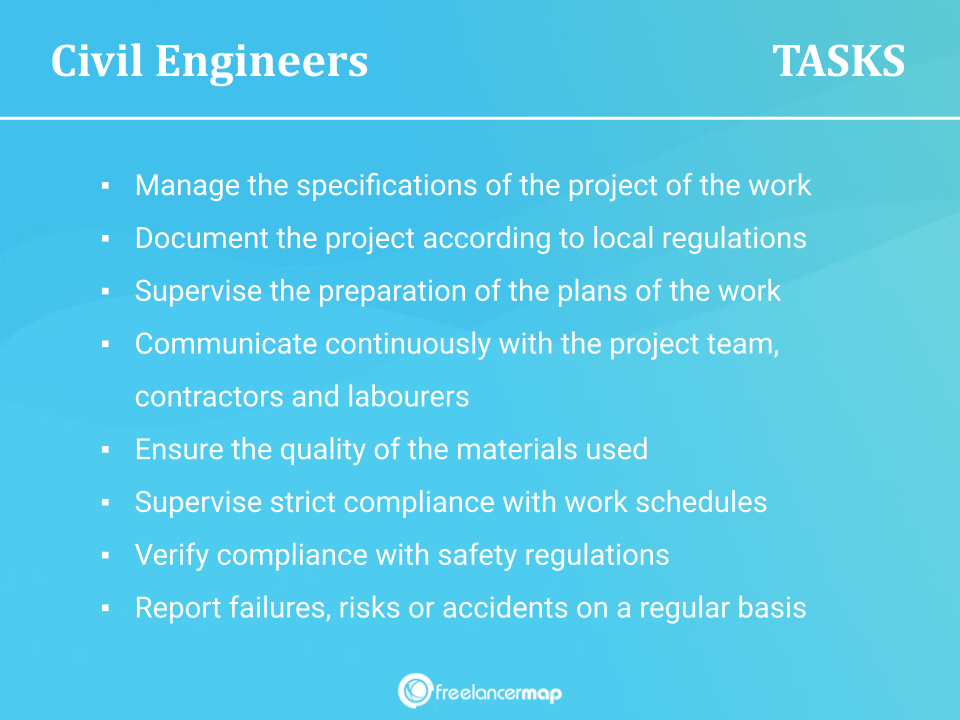 Civil Engineers

TASKS

▪ Manage the specifications of the project of the work
▪ Document the project according to local regulations
▪ Supervise the preparation of the plans of the work
▪ Communicate continuously with the project team, contractors and labourers
▪ Ensure the quality of the materials used
▪ Supervise strict compliance with work schedules
▪ Verify compliance with safety regulations
▪ Report failures, risks or accidents on a regular basis

freelancermap